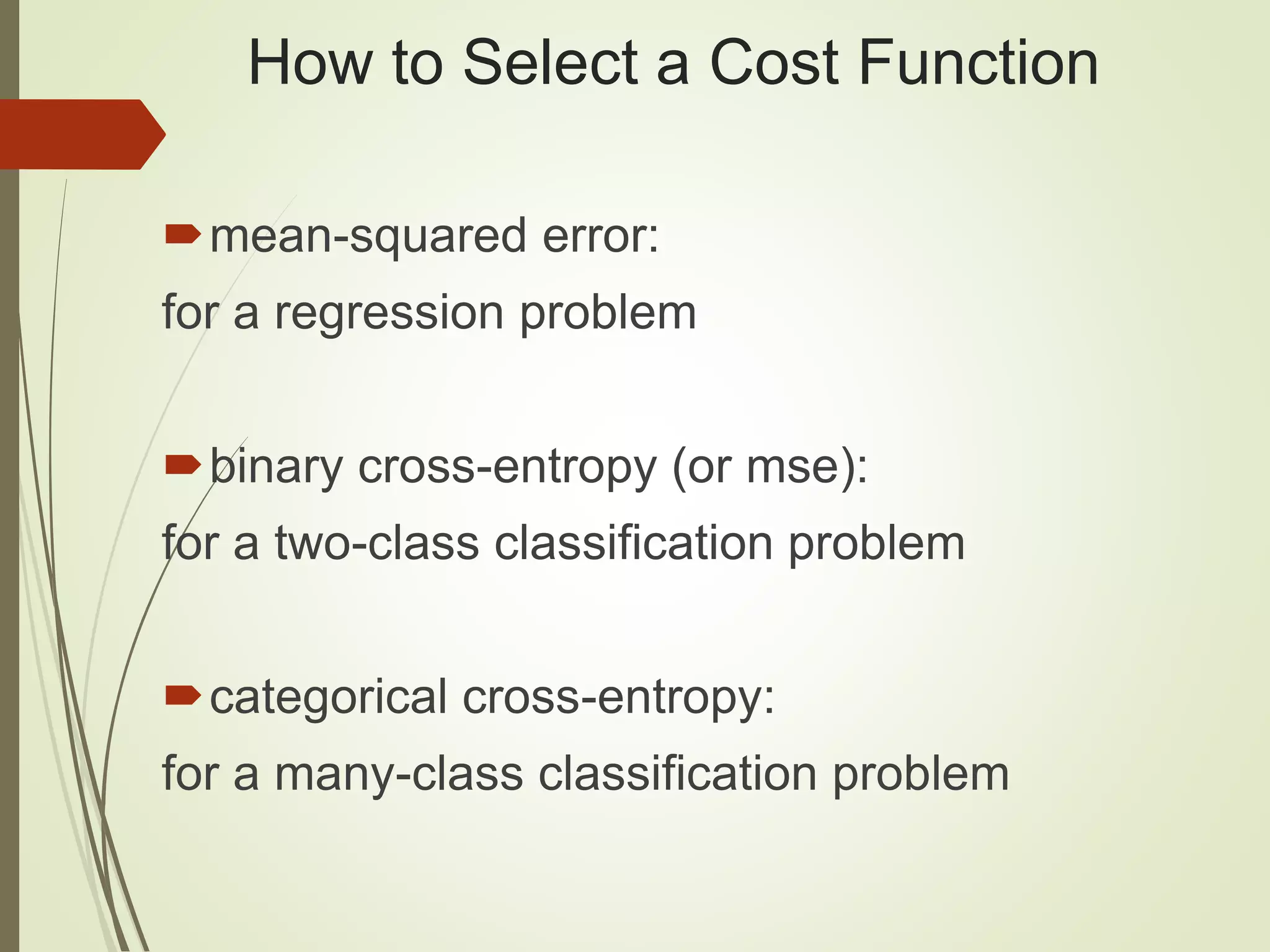 How to Select a Cost Function

mean-squared error:

for a regression problem

binary cross-entropy (or mse):

for a two-class classification problem

categorical cross-entropy:

for a many-class classification problem